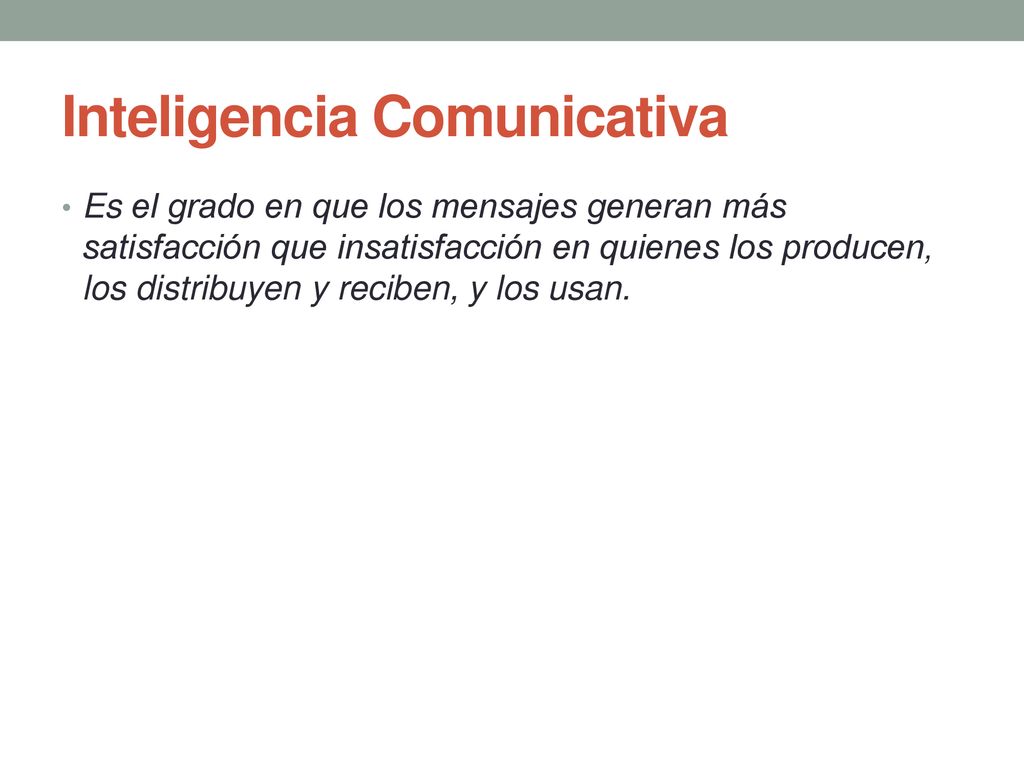 Inteligencia Comunicativa

• Es el grado en que los mensajes generan más satisfacción que insatisfacción en quienes los producen, los distribuyen y reciben, y los usan.